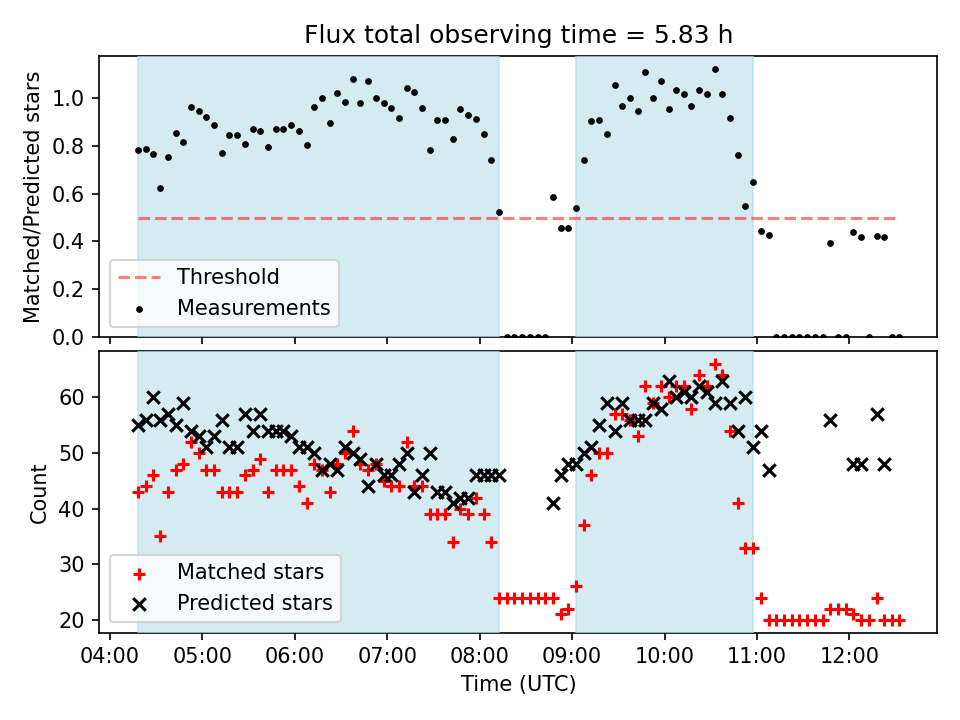 Flux total observing time = 5.83 h

Matched/Predicted stars

1.0
0.8
0.6
0.4
0.2
0.0

Threshold
Measurements

Count

60
50
40
30
20

Matched stars
Predicted stars

04:00
05:00
06:00
07:00
08:00
09:00
10:00
11:00
12:00

Time (UTC)